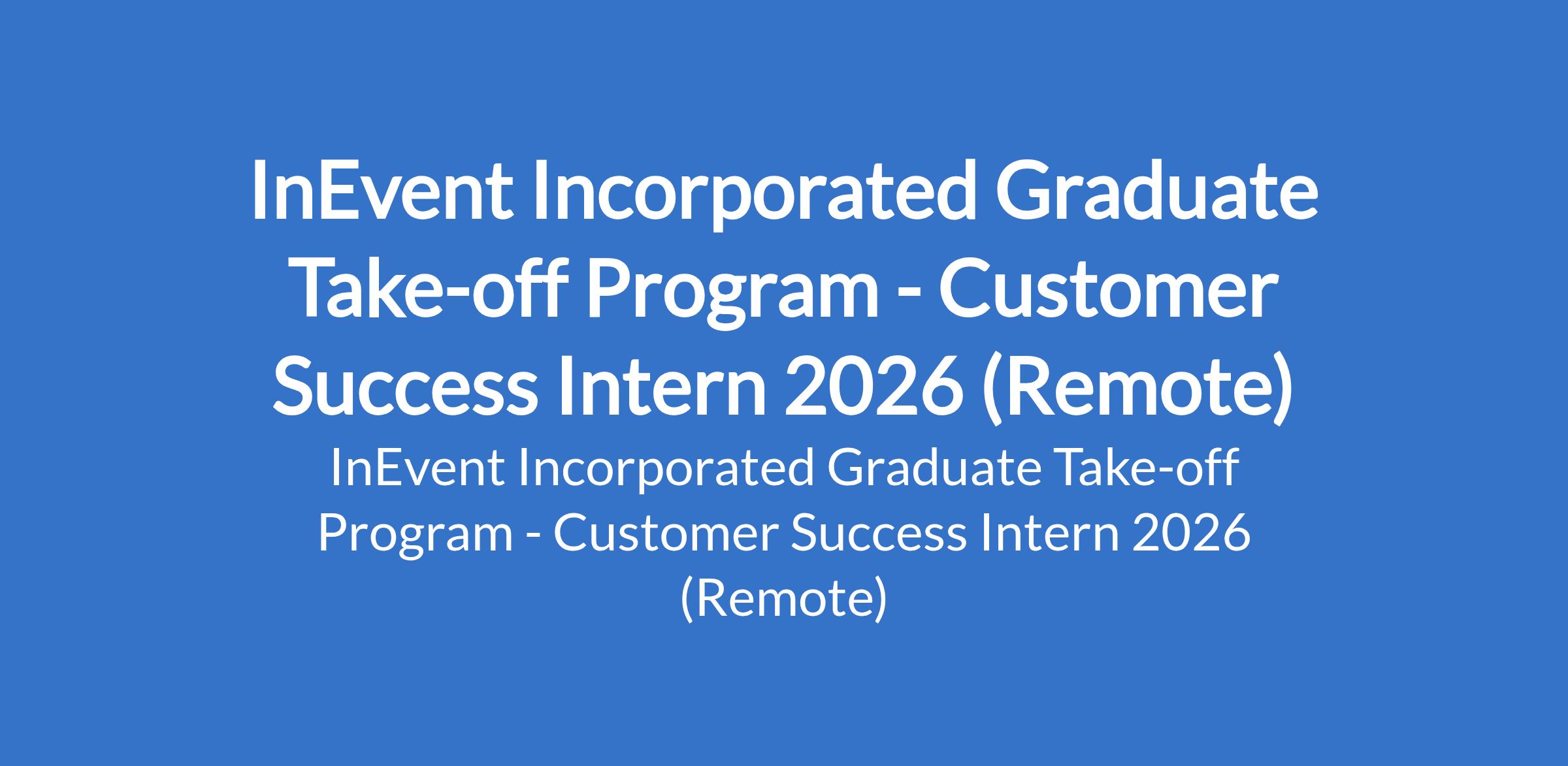 InEvent Incorporated Graduate Take-off Program - Customer Success Intern 2026 (Remote)

InEvent Incorporated Graduate Take-off Program - Customer Success Intern 2026 (Remote)